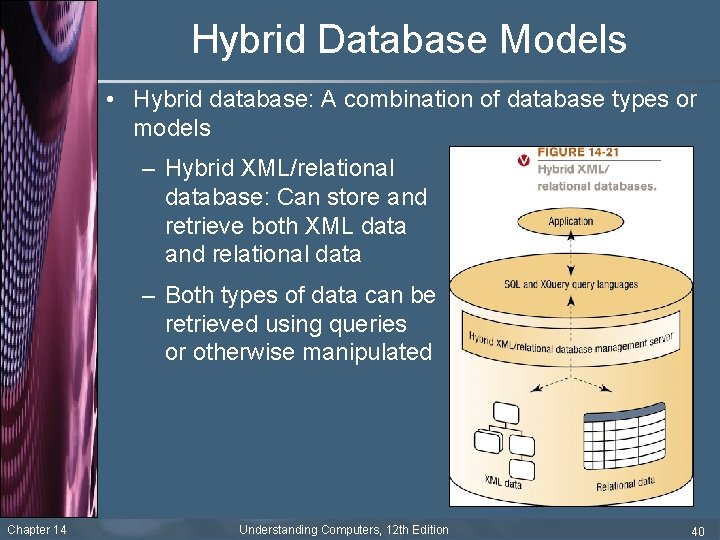 Hybrid Database Models

• Hybrid database: A combination of database types or models

– Hybrid XML/relational database: Can store and retrieve both XML data and relational data

– Both types of data can be retrieved using queries or otherwise manipulated

FIGURE 14-21
Hybrid XML/ relational databases.

Application

SQL and XQuery query languages

Hybrid XML/relational database management server

XML data

Relational data

Chapter 14 Understanding Computers, 12th Edition 40